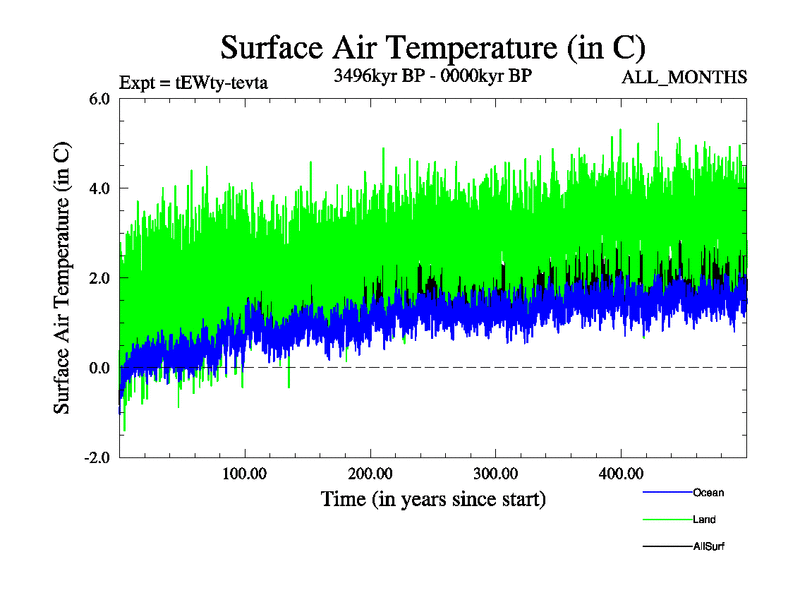 Surface Air Temperature (in C)

Expt = tEWty-tevta

3496kyr BP - 0000kyr BP

ALL_MONTHS

Surface Air Temperature (in C)

6.0
4.0
2.0
0.0
-2.0

100.00
200.00
300.00
400.00

Time (in years since start)

Ocean
Land
AllSurf